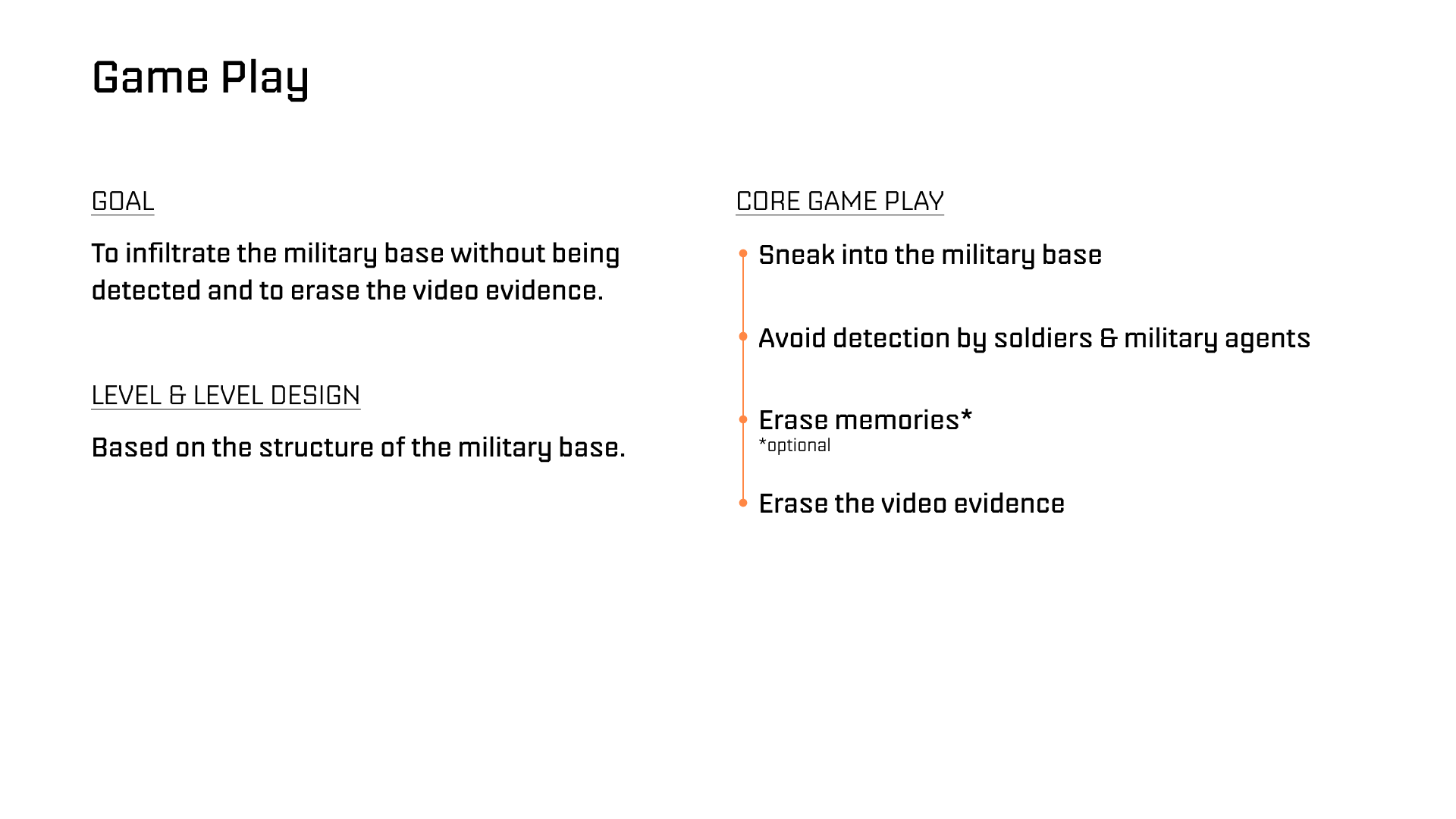 Game Play

GOAL

To infiltrate the military base without being detected and to erase the video evidence.

LEVEL & LEVEL DESIGN

Based on the structure of the military base.

CORE GAME PLAY

Sneak into the military base

Avoid detection by soldiers & military agents

Erase memories*
*optional

Erase the video evidence